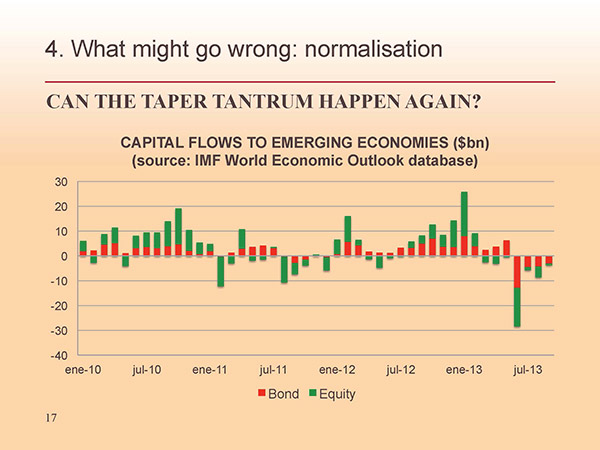 4. What might go wrong: normalisation

CAN THE TAPER TANTRUM HAPPEN AGAIN?

CAPITAL FLOWS TO EMERGING ECONOMIES ($bn)
(source: IMF World Economic Outlook database)

30
20
10
0
-10
-20
-30
-40

ene-10 jul-10 ene-11 jul-11 ene-12 jul-12 ene-13 jul-13

Bond Equity

17